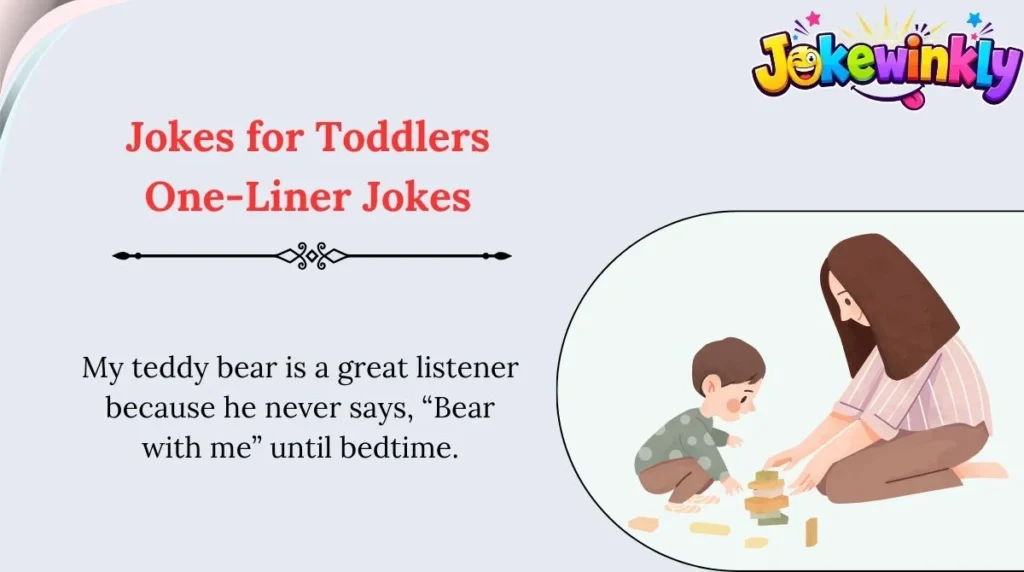 Jokewinkly

Jokes for Toddlers
One-Liner Jokes

My teddy bear is a great listener because he never says, “Bear with me” until bedtime.